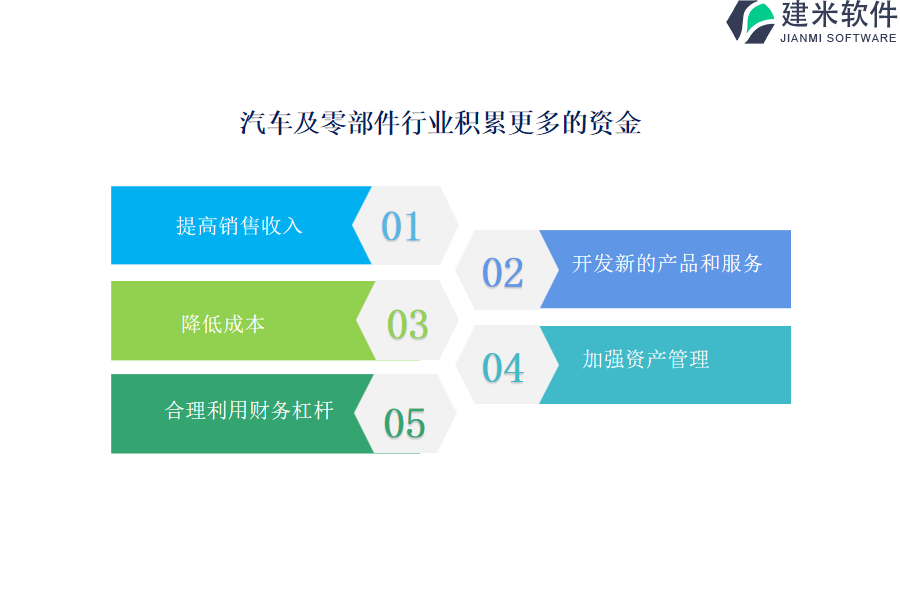 建米软件
JIANMI SOFTWARE

汽车及零部件行业积累更多的资金

提高销售收入
01

02
开发新的产品和服务

降低成本
03

04
加强资产管理

合理利用财务杠杆
05